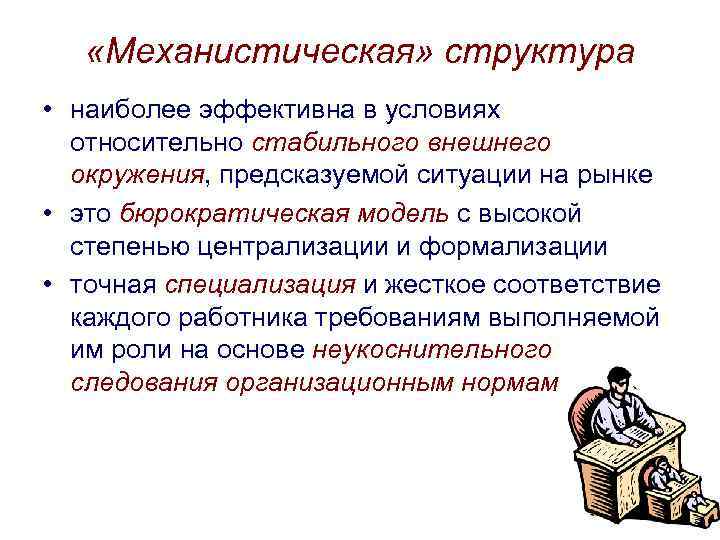 «Механистическая» структура

• наиболее эффективна в условиях относительно стабильного внешнего окружения, предсказуемой ситуации на рынке

• это бюрократическая модель с высокой степенью централизации и формализации

• точная специализация и жесткое соответствие каждого работника требованиям выполняемой им роли на основе неукоснительного следования организационным нормам